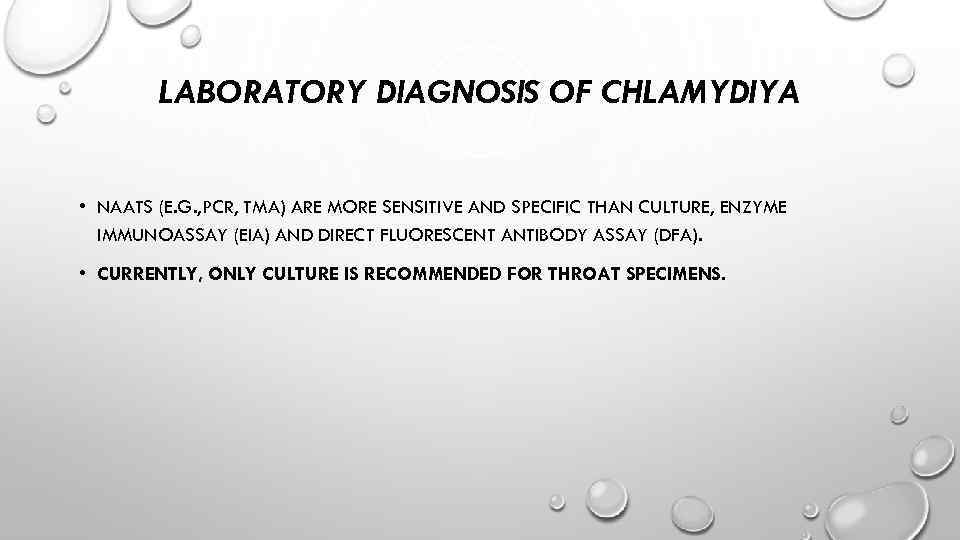 LABORATORY DIAGNOSIS OF CHLAMYDIYA

• NAATS (E.G.,PCR, TMA) ARE MORE SENSITIVE AND SPECIFIC THAN CULTURE, ENZYME IMMUNOASSAY (EIA) AND DIRECT FLUORESCENT ANTIBODY ASSAY (DFA).

• CURRENTLY, ONLY CULTURE IS RECOMMENDED FOR THROAT SPECIMENS.